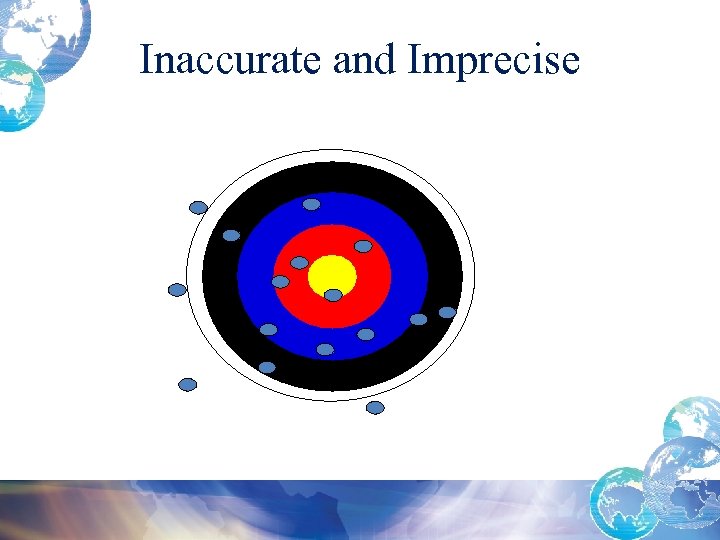 Inaccurate and Imprecise